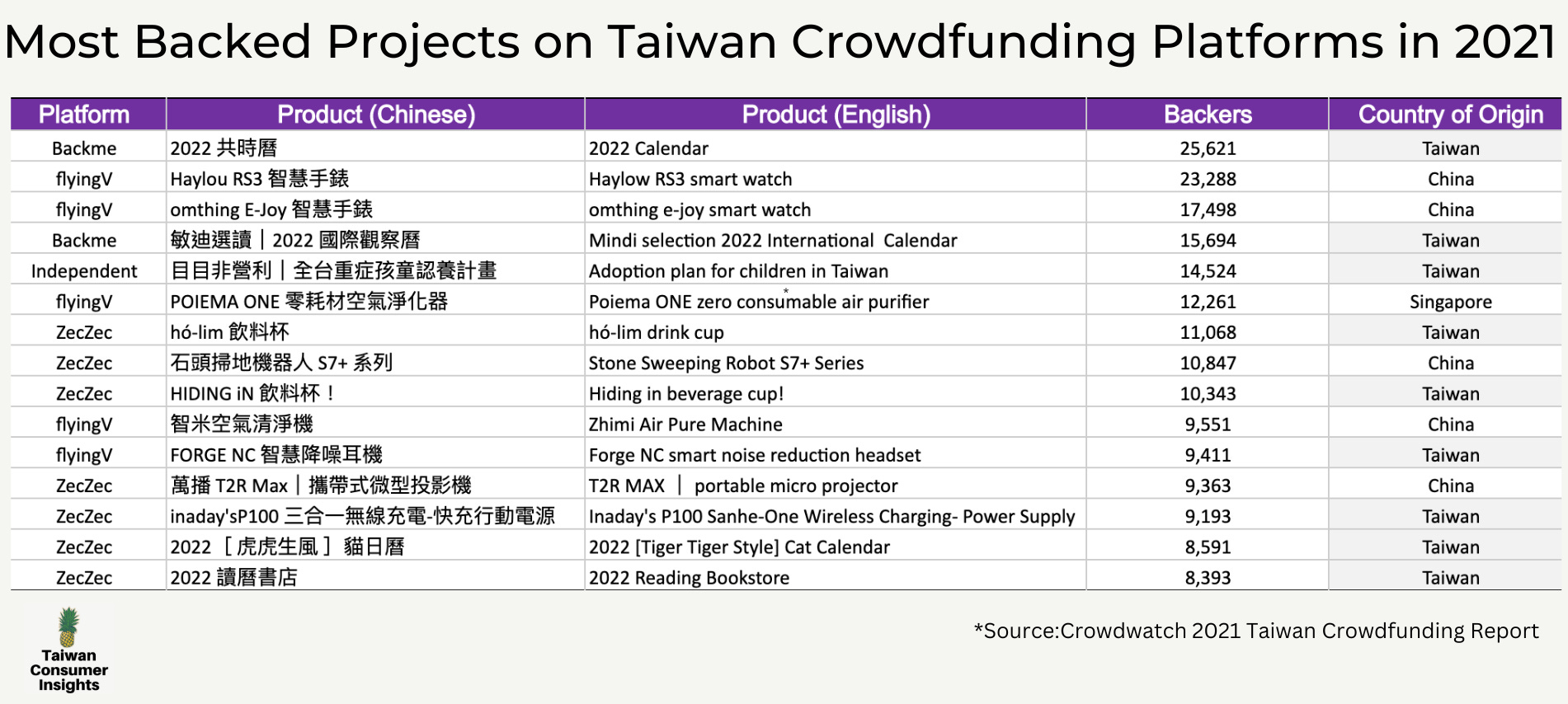 Most Backed Projects on Taiwan Crowdfunding Platforms in 2021

| Platform | Product (Chinese) | Product (English) | Backers | Country of Origin |
|---|---|---|---|---|
| Backme | 2022 共時曆 | 2022 Calendar | 25,621 | Taiwan |
| flyingV | Haylou RS3 智慧手錶 | Haylow RS3 smart watch | 23,288 | China |
| flyingV | omthing E-Joy 智慧手錶 | omthing e-joy smart watch | 17,498 | China |
| Backme | 敏迪選讀｜2022 國際觀察曆 | Mindi selection 2022 International Calendar | 15,694 | Taiwan |
| Independent | 目目非營利｜全台重症孩童認養計畫 | Adoption plan for children in Taiwan | 14,524 | Taiwan |
| flyingV | POIEMA ONE 零耗材空氣淨化器 | Poiema ONE zero consumable air purifier | 12,261 | Singapore |
| ZecZec | hó-lim 飲料杯 | hó-lim drink cup | 11,068 | Taiwan |
| ZecZec | 石頭掃地機器人 S7+ 系列 | Stone Sweeping Robot S7+ Series | 10,847 | China |
| ZecZec | HIDING iN 飲料杯！ | Hiding in beverage cup! | 10,343 | Taiwan |
| flyingV | 智米空氣清淨機 | Zhimi Air Pure Machine | 9,551 | China |
| flyingV | FORGE NC 智慧降噪耳機 | Forge NC smart noise reduction headset | 9,411 | Taiwan |
| ZecZec | 萬播 T2R Max｜攜帶式微型投影機 | T2R MAX ｜ portable micro projector | 9,363 | China |
| ZecZec | inaday'sP100 三合一無線充電-快充行動電源 | Inaday's P100 Sanhe-One Wireless Charging- Power Supply | 9,193 | Taiwan |
| ZecZec | 2022［虎虎生風］貓日曆 | 2022 [Tiger Tiger Style] Cat Calendar | 8,591 | Taiwan |
| ZecZec | 2022 讀曆書店 | 2022 Reading Bookstore | 8,393 | Taiwan |

Taiwan Consumer Insights

*Source:Crowdwatch 2021 Taiwan Crowdfunding Report